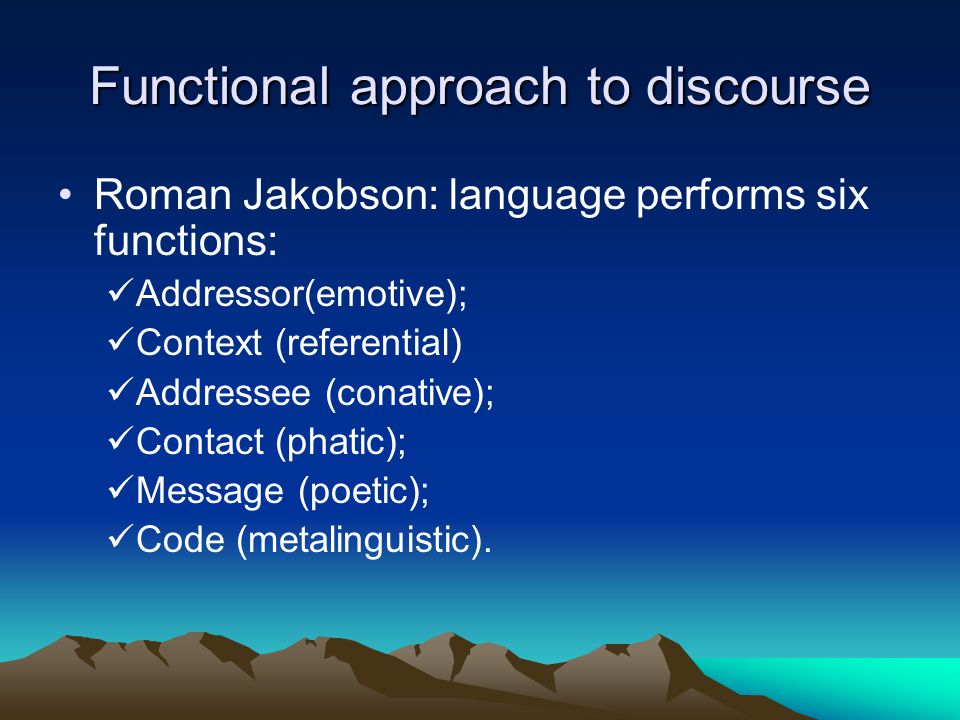 Functional approach to discourse

• Roman Jakobson: language performs six functions:
✓Addressor(emotive);
✓Context (referential)
✓Addressee (conative);
✓Contact (phatic);
✓Message (poetic);
✓Code (metalinguistic).